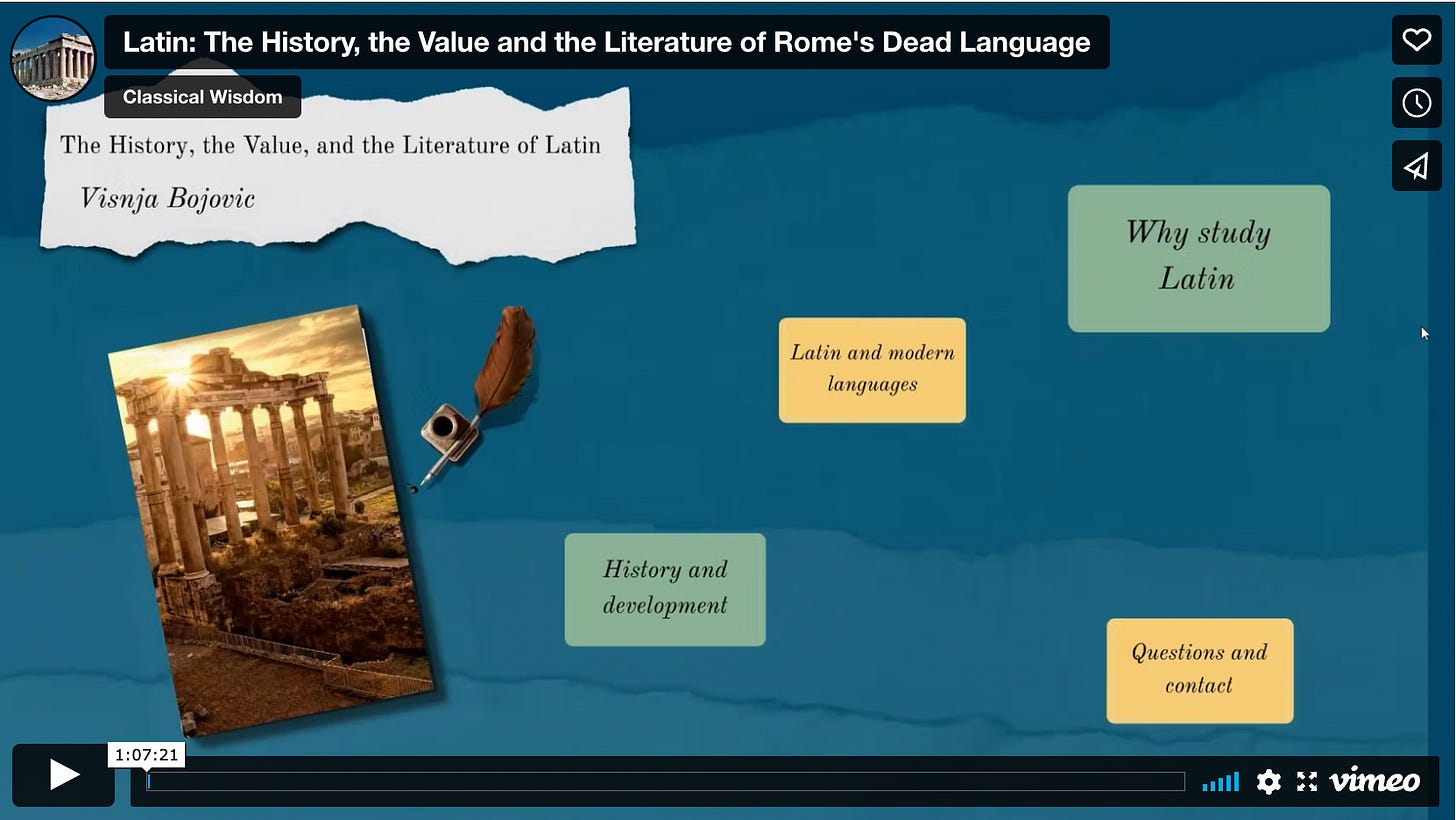 Latin: The History, the Value and the Literature of Rome's Dead Language

Classical Wisdom

The History, the Value, and the Literature of Latin

Visnja Bojovic

Why study Latin

Latin and modern languages

History and development

Questions and contact

1:07:21

vimeo